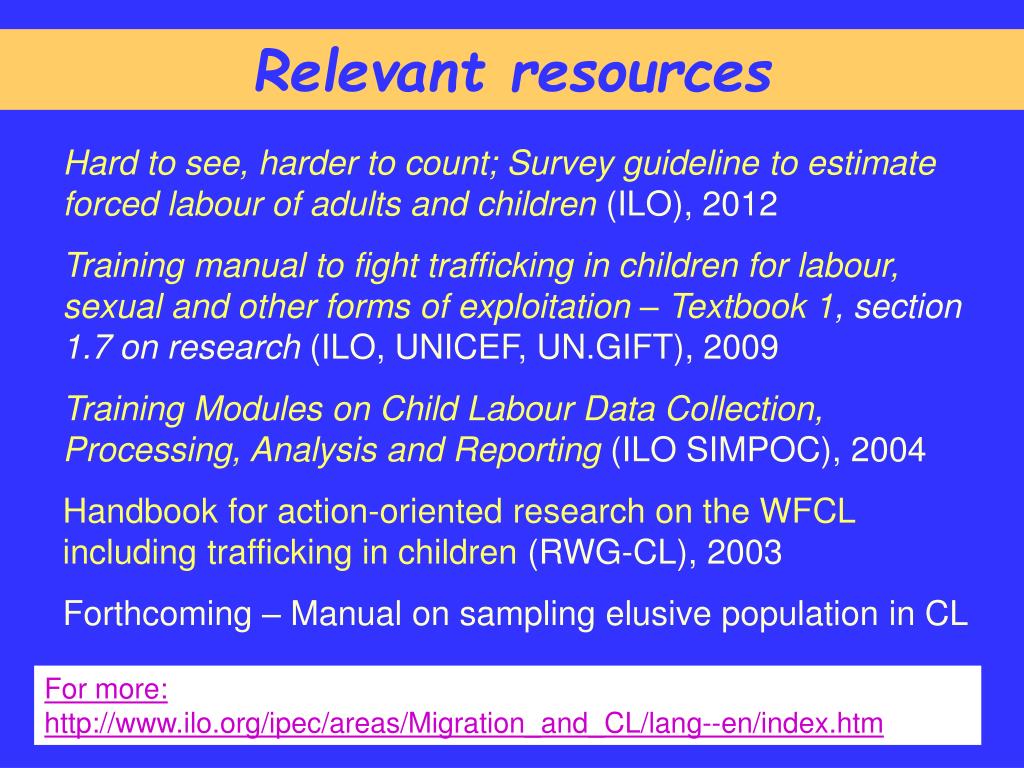 Relevant resources

Hard to see, harder to count; Survey guideline to estimate forced labour of adults and children (ILO), 2012

Training manual to fight trafficking in children for labour, sexual and other forms of exploitation – Textbook 1, section 1.7 on research (ILO, UNICEF, UN.GIFT), 2009

Training Modules on Child Labour Data Collection, Processing, Analysis and Reporting (ILO SIMPOC), 2004

Handbook for action-oriented research on the WFCL including trafficking in children (RWG-CL), 2003

Forthcoming – Manual on sampling elusive population in CL

For more:
http://www.ilo.org/ipec/areas/Migration_and_CL/lang--en/index.htm